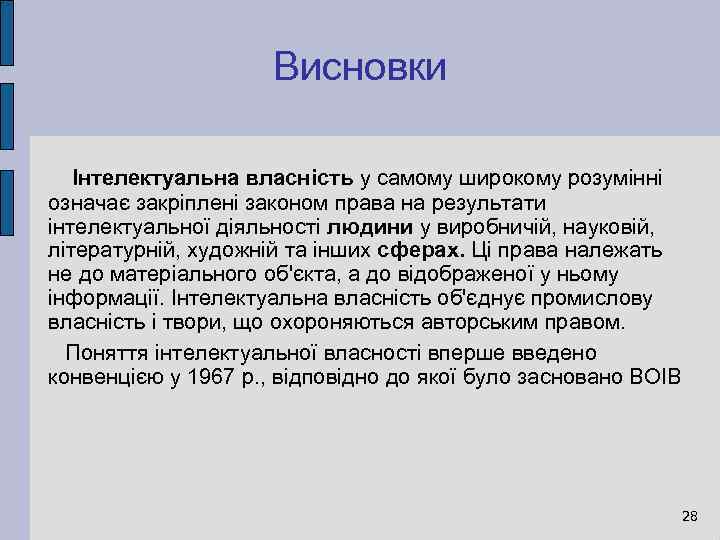 Висновки

Інтелектуальна власність у самому широкому розумінні означає закріплені законом права на результати інтелектуальної діяльності людини у виробничій, науковій, літературній, художній та інших сферах. Ці права належать не до матеріального об'єкта, а до відображеної у ньому інформації. Інтелектуальна власність об'єднує промислову власність і твори, що охороняються авторським правом.

Поняття інтелектуальної власності вперше введено конвенцією у 1967 р., відповідно до якої було засновано ВОІВ

28